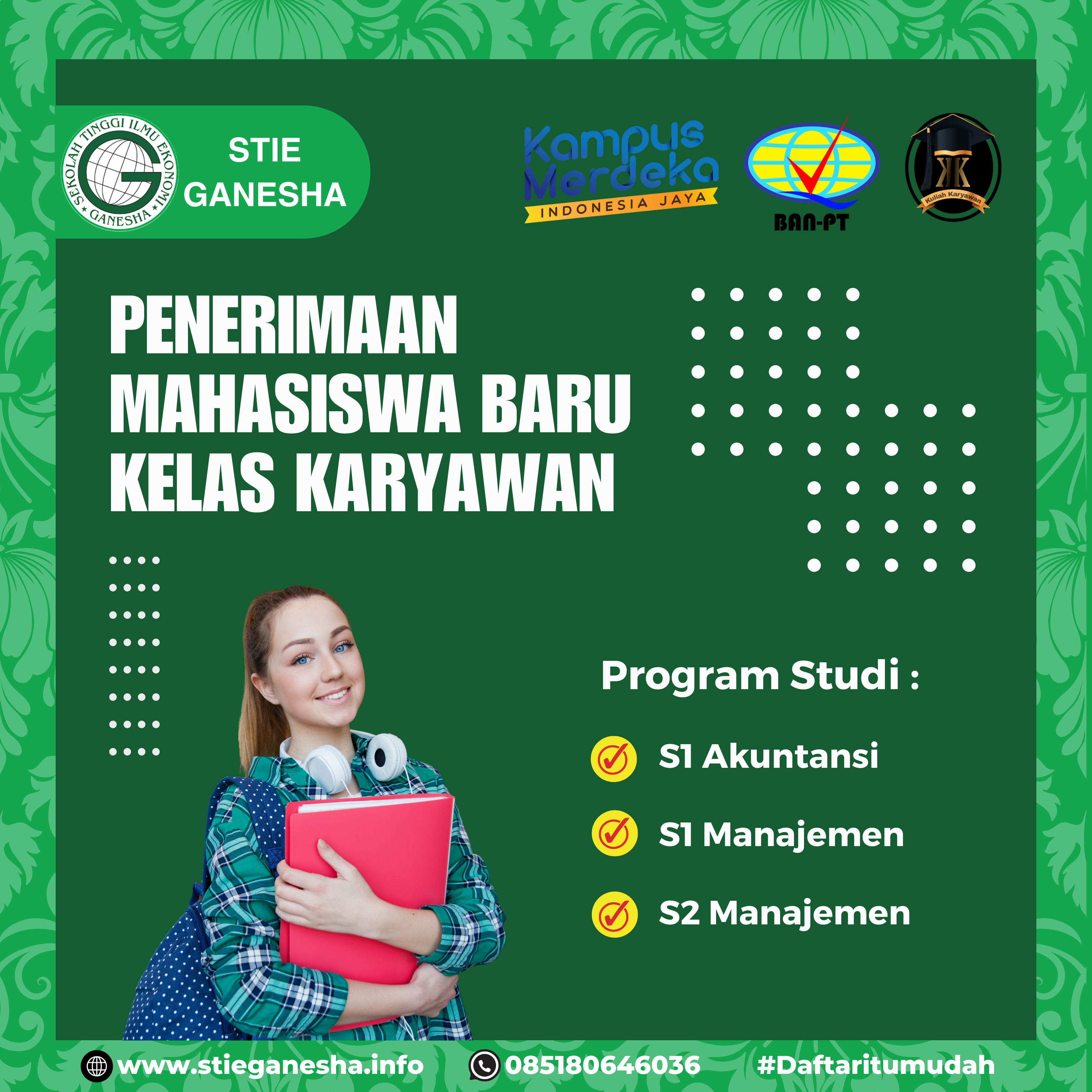 SEKOLAH TINGGI ILMU EKONOMI
GANESHA

STIE
GANESHA

Kampus Merdeka
INDONESIA JAYA

BAN-PT

Kuliah Karyawan

PENERIMAAN
MAHASISWA BARU
KELAS KARYAWAN

Program Studi :

S1 Akuntansi

S1 Manajemen

S2 Manajemen

www.stieganesha.info 085180646036 #Daftaritumudah